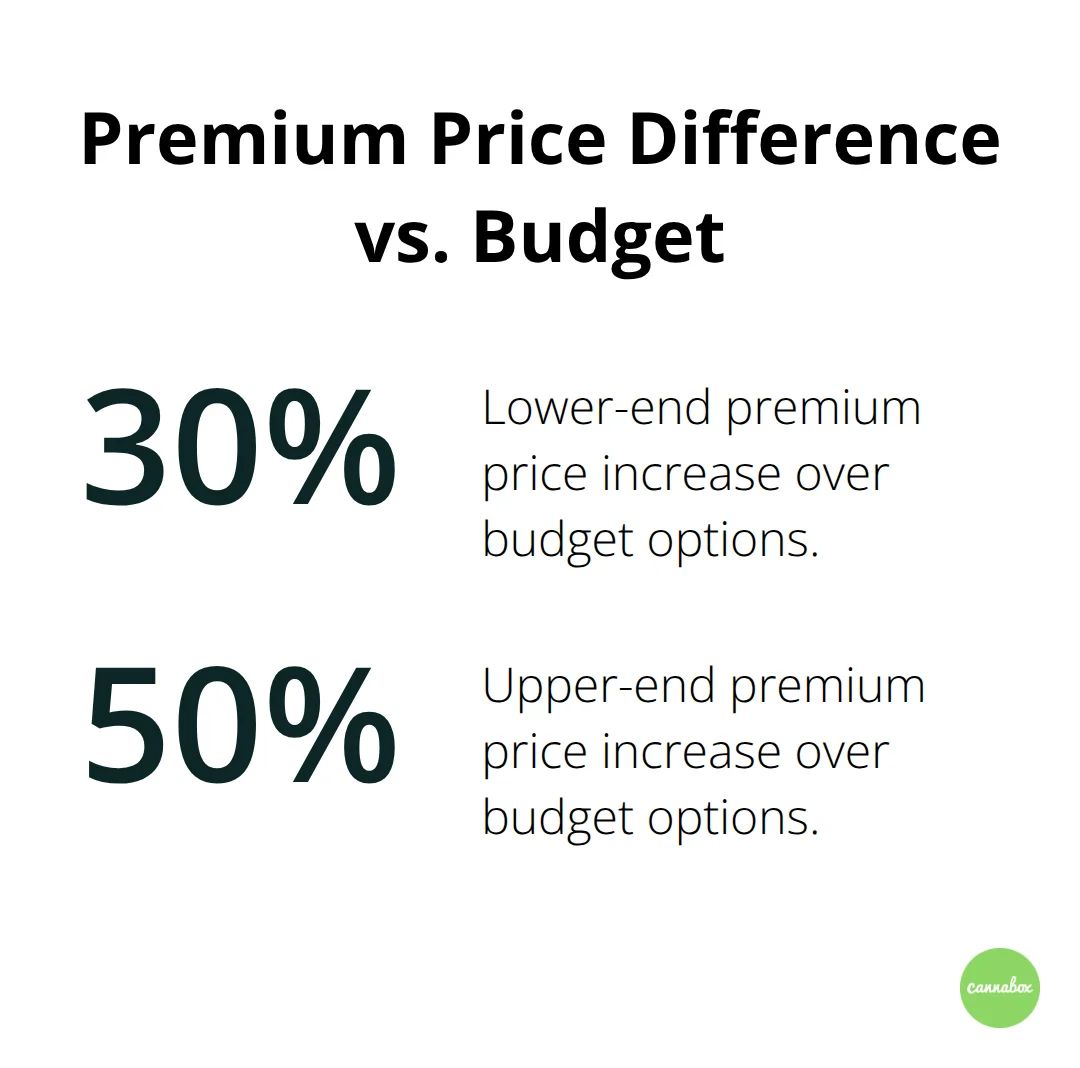 Premium Price Difference vs. Budget

30%

Lower-end premium price increase over budget options.

50%

Upper-end premium price increase over budget options.

cannabox